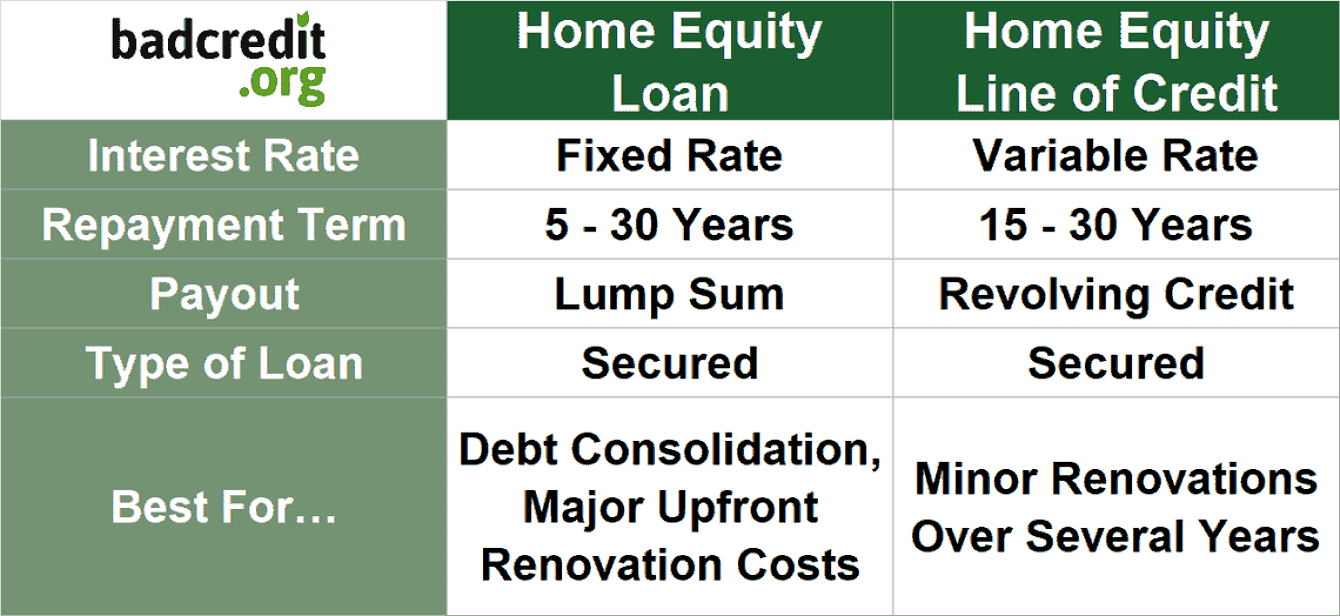 | badcredit .org | Home Equity Loan | Home Equity Line of Credit |
|---|---|---|
| Interest Rate | Fixed Rate | Variable Rate |
| Repayment Term | 5 - 30 Years | 15 - 30 Years |
| Payout | Lump Sum | Revolving Credit |
| Type of Loan | Secured | Secured |
| Best For… | Debt Consolidation, Major Upfront Renovation Costs | Minor Renovations Over Several Years |